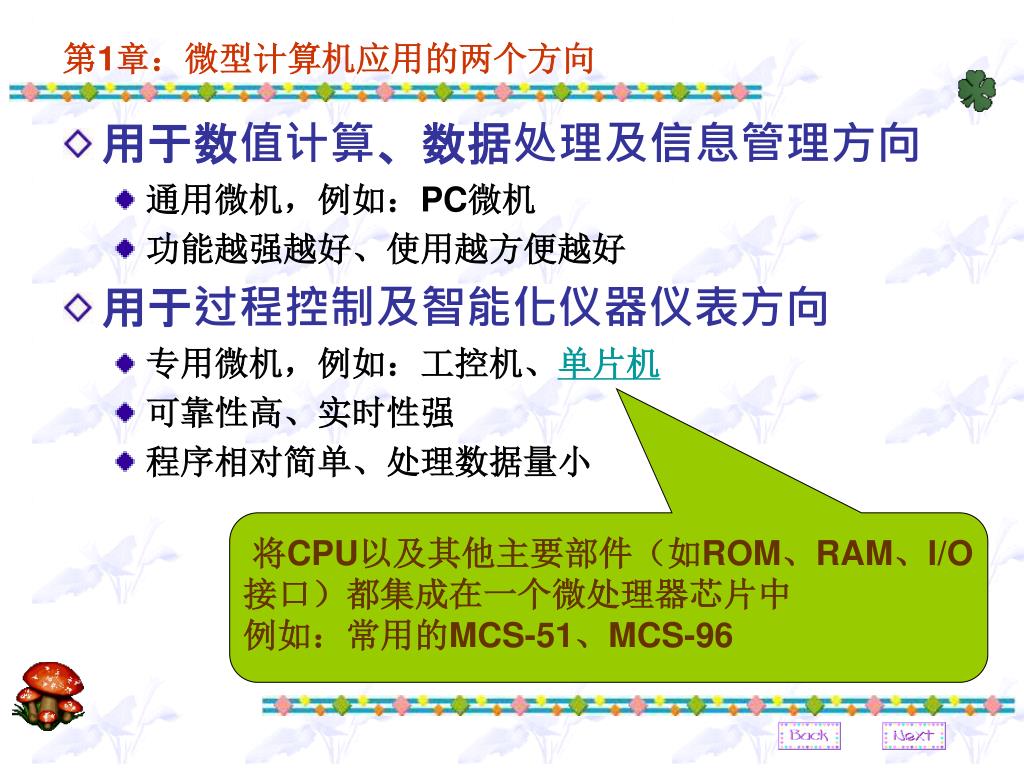 第1章：微型计算机应用的两个方向

用于数值计算、数据处理及信息管理方向

通用微机，例如：PC微机

功能越强越好、使用越方便越好

用于过程控制及智能化仪器仪表方向

专用微机，例如：工控机、单片机

可靠性高、实时性强

程序相对简单、处理数据量小

将CPU以及其他主要部件（如ROM、RAM、I/O接口）都集成在一个微处理器芯片中
例如：常用的MCS-51、MCS-96

Back

Next